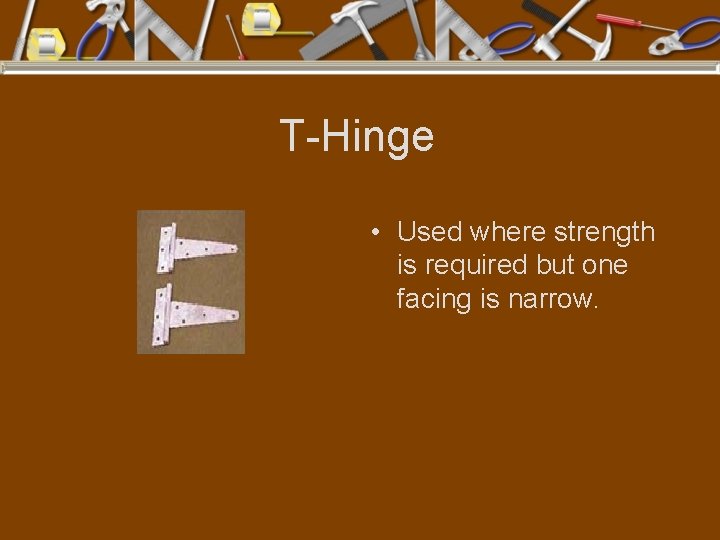 T-Hinge

• Used where strength is required but one facing is narrow.